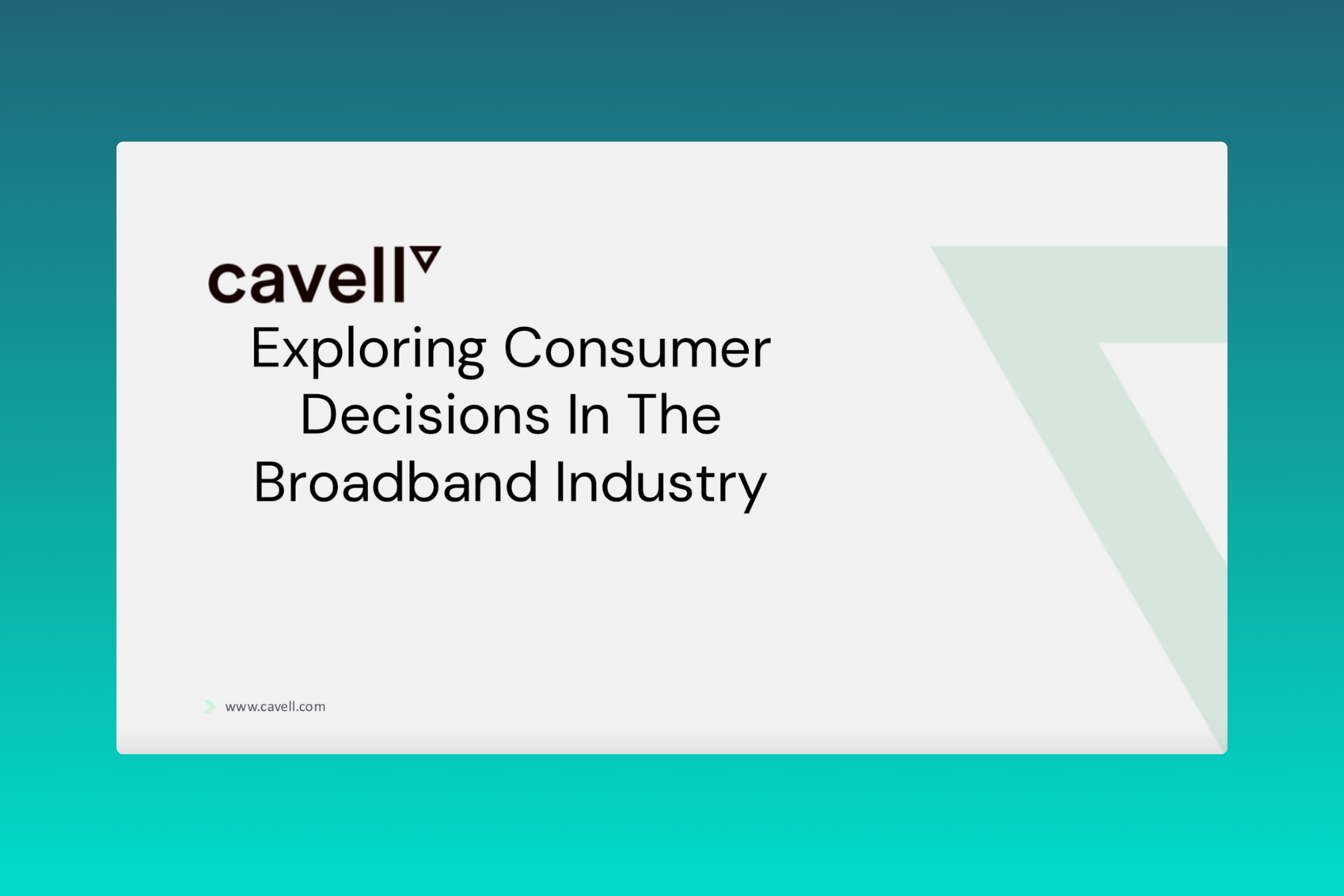 cavell

Exploring Consumer Decisions In The Broadband Industry

www.cavell.com